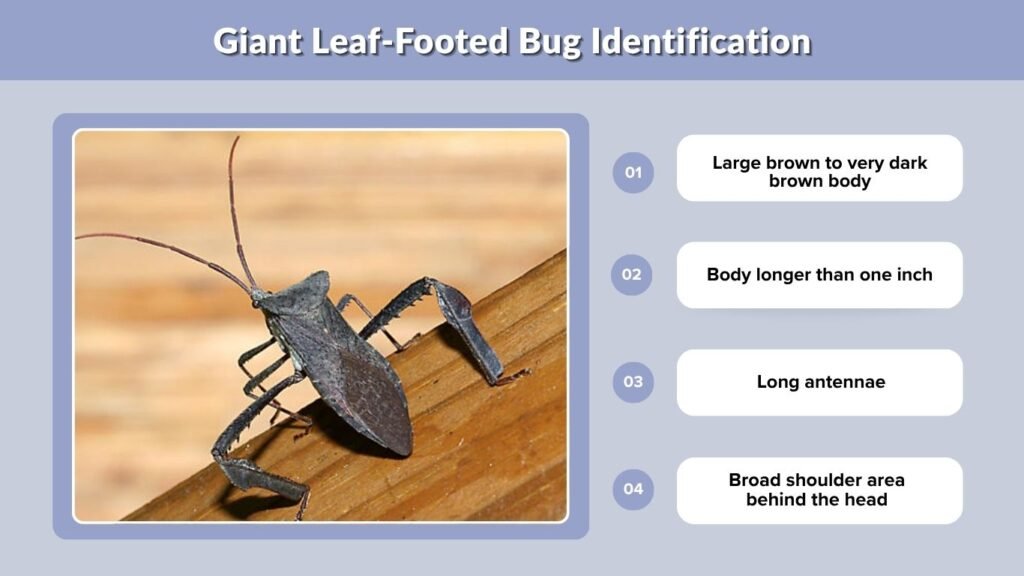 Giant Leaf-Footed Bug Identification

01
Large brown to very dark brown body

02
Body longer than one inch

03
Long antennae

04
Broad shoulder area behind the head